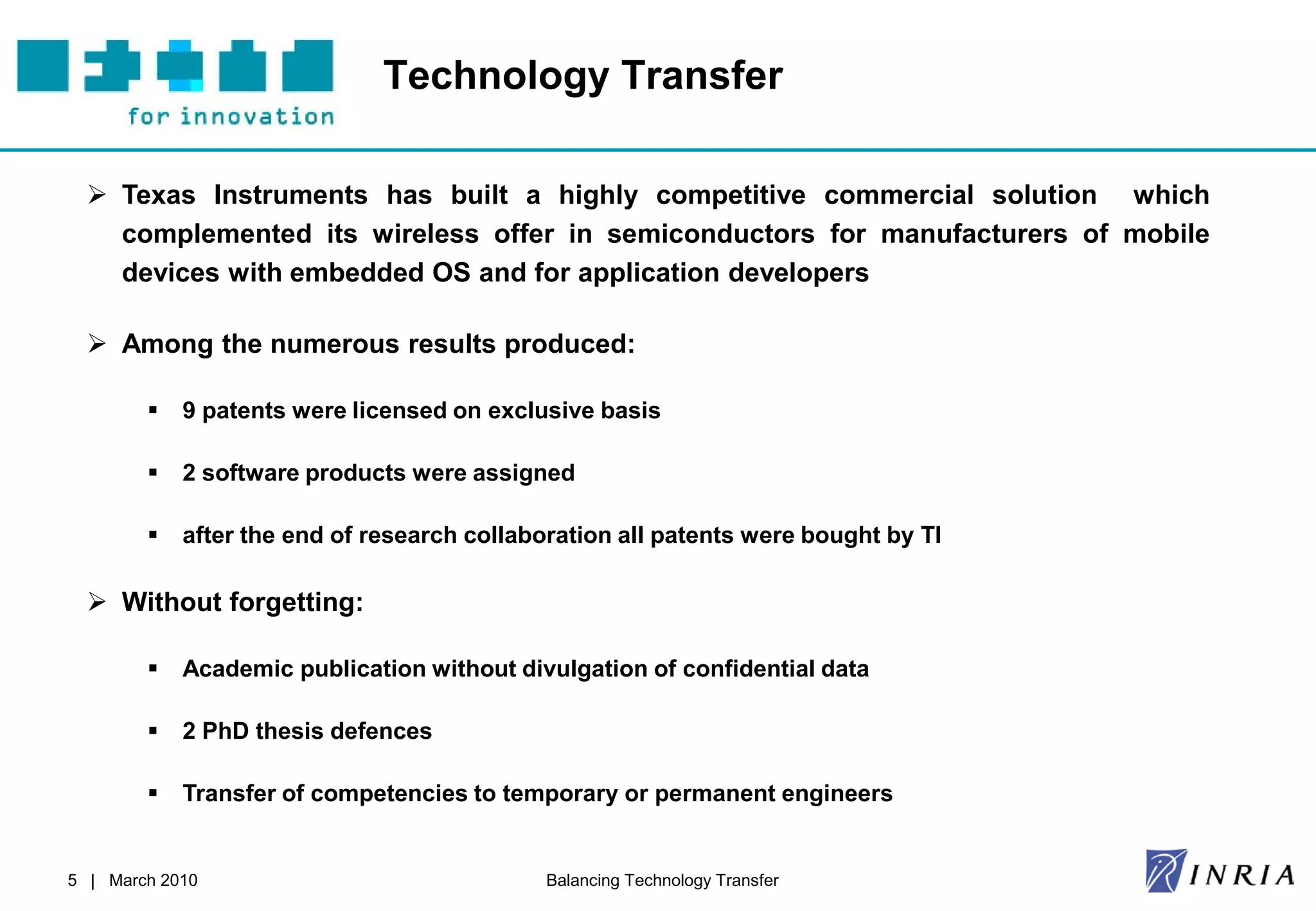 for innovation

Technology Transfer

➢ Texas Instruments has built a highly competitive commercial solution which complemented its wireless offer in semiconductors for manufacturers of mobile devices with embedded OS and for application developers

➢ Among the numerous results produced:

▪ 9 patents were licensed on exclusive basis

▪ 2 software products were assigned

▪ after the end of research collaboration all patents were bought by TI

➢ Without forgetting:

▪ Academic publication without divulgation of confidential data

▪ 2 PhD thesis defences

▪ Transfer of competencies to temporary or permanent engineers

5 | March 2010

Balancing Technology Transfer

INRIA